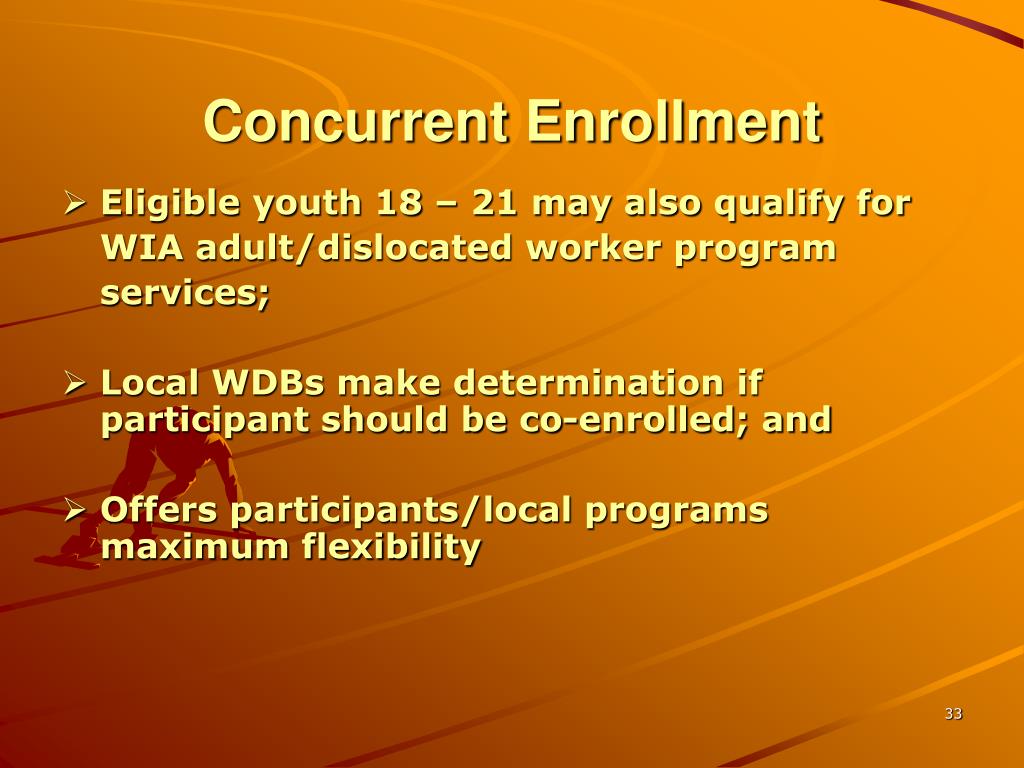 Concurrent Enrollment

➢ Eligible youth 18 – 21 may also qualify for WIA adult/dislocated worker program services;

➢ Local WDBs make determination if participant should be co-enrolled; and

➢ Offers participants/local programs maximum flexibility

33